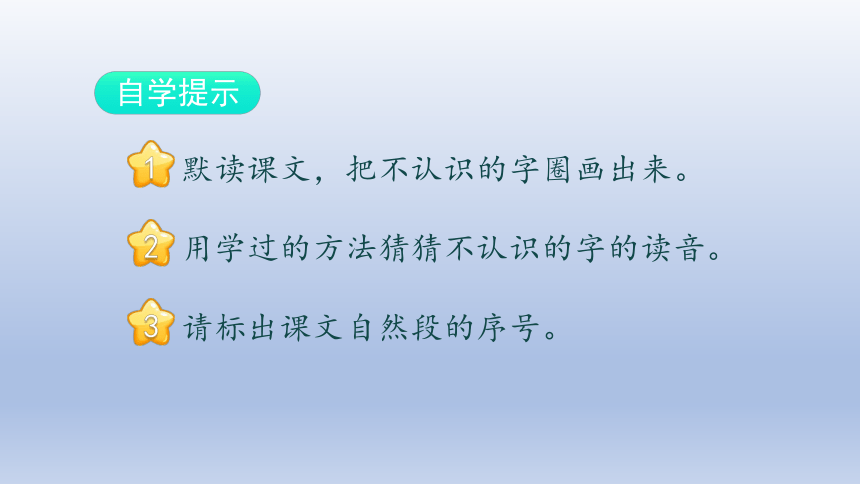 自学提示

1 默读课文，把不认识的字圈画出来。

2 用学过的方法猜猜不认识的字的读音。

3 请标出课文自然段的序号。